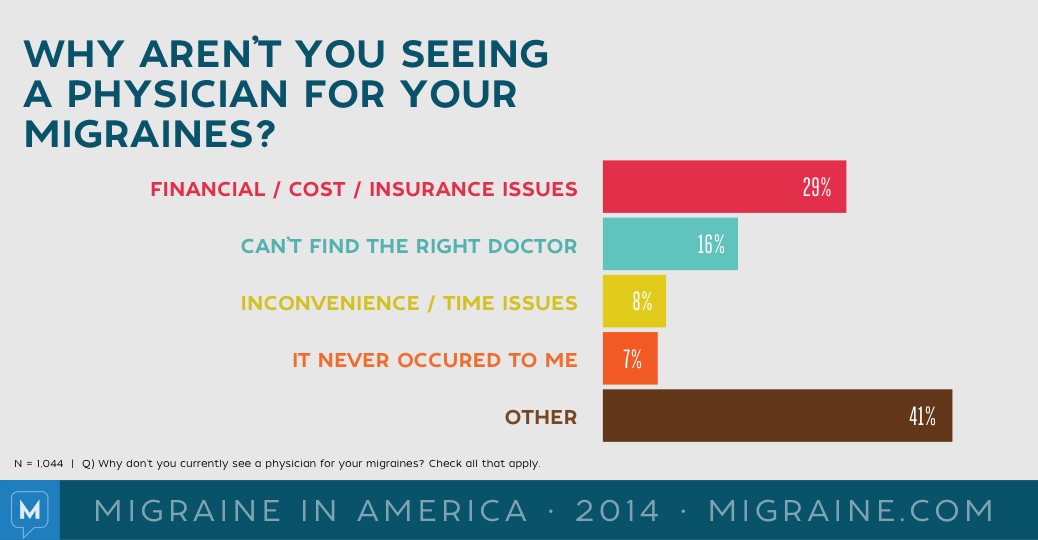 WHY AREN'T YOU SEEING A PHYSICIAN FOR YOUR MIGRAINES?

FINANCIAL / COST / INSURANCE ISSUES 29%

CAN'T FIND THE RIGHT DOCTOR 16%

INCONVENIENCE / TIME ISSUES 8%

IT NEVER OCCURED TO ME 7%

OTHER 41%

N = 1,044 | Q) Why don't you currently see a physician for your migraines? Check all that apply.

M

MIGRAINE IN AMERICA · 2014 · MIGRAINE.COM